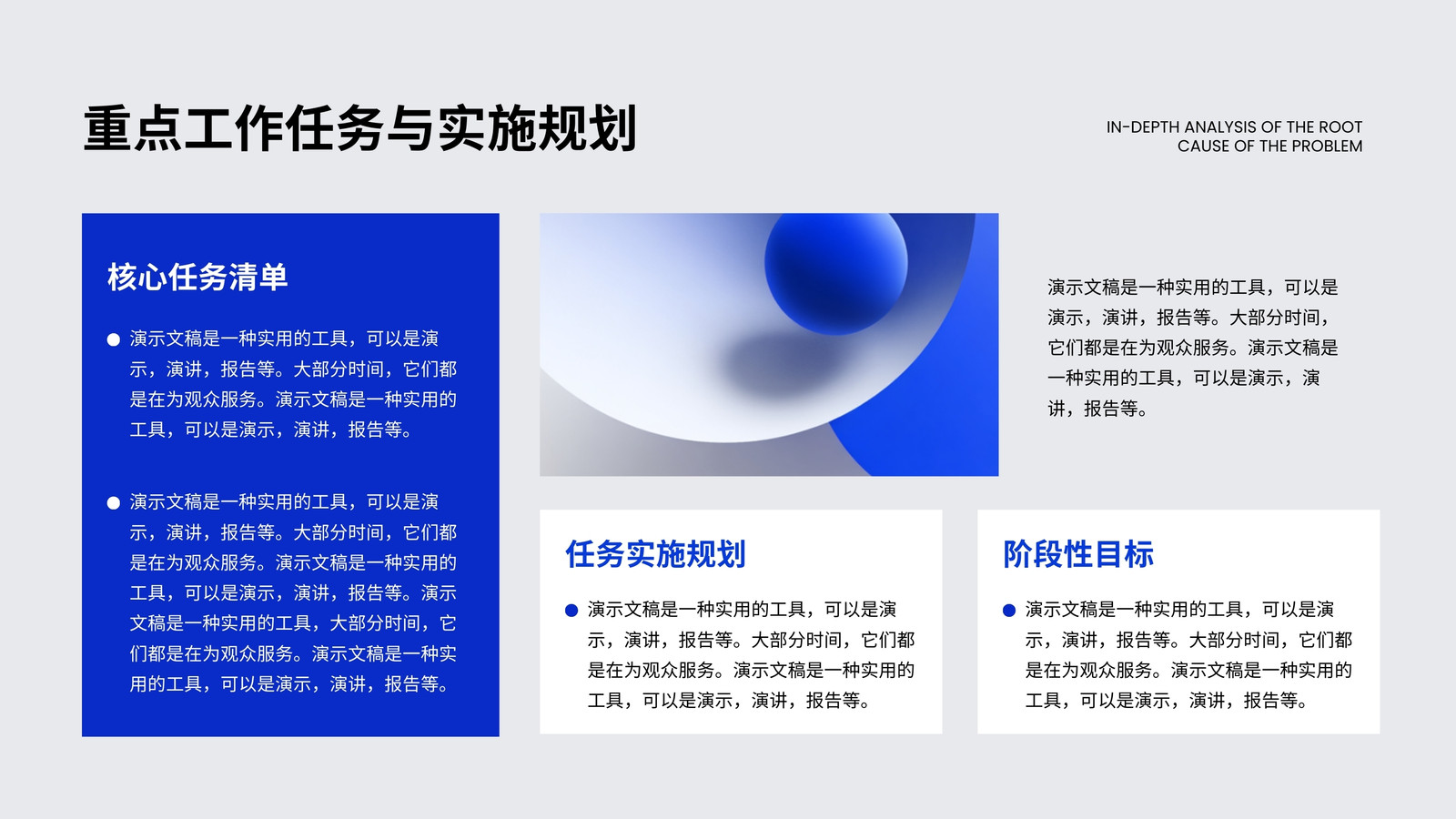 重点工作任务与实施规划

IN-DEPTH ANALYSIS OF THE ROOT CAUSE OF THE PROBLEM

核心任务清单

● 演示文稿是一种实用的工具，可以是演示，演讲，报告等。大部分时间，它们都是在为观众服务。演示文稿是一种实用的工具，可以是演示，演讲，报告等。

● 演示文稿是一种实用的工具，可以是演示，演讲，报告等。大部分时间，它们都是在为观众服务。演示文稿是一种实用的工具，可以是演示，演讲，报告等。演示文稿是一种实用的工具，大部分时间，它们都是在为观众服务。演示文稿是一种实用的工具，可以是演示，演讲，报告等。

演示文稿是一种实用的工具，可以是演示，演讲，报告等。大部分时间，它们都是在为观众服务。演示文稿是一种实用的工具，可以是演示，演讲，报告等。

任务实施规划

● 演示文稿是一种实用的工具，可以是演示，演讲，报告等。大部分时间，它们都是在为观众服务。演示文稿是一种实用的工具，可以是演示，演讲，报告等。

阶段性目标

● 演示文稿是一种实用的工具，可以是演示，演讲，报告等。大部分时间，它们都是在为观众服务。演示文稿是一种实用的工具，可以是演示，演讲，报告等。